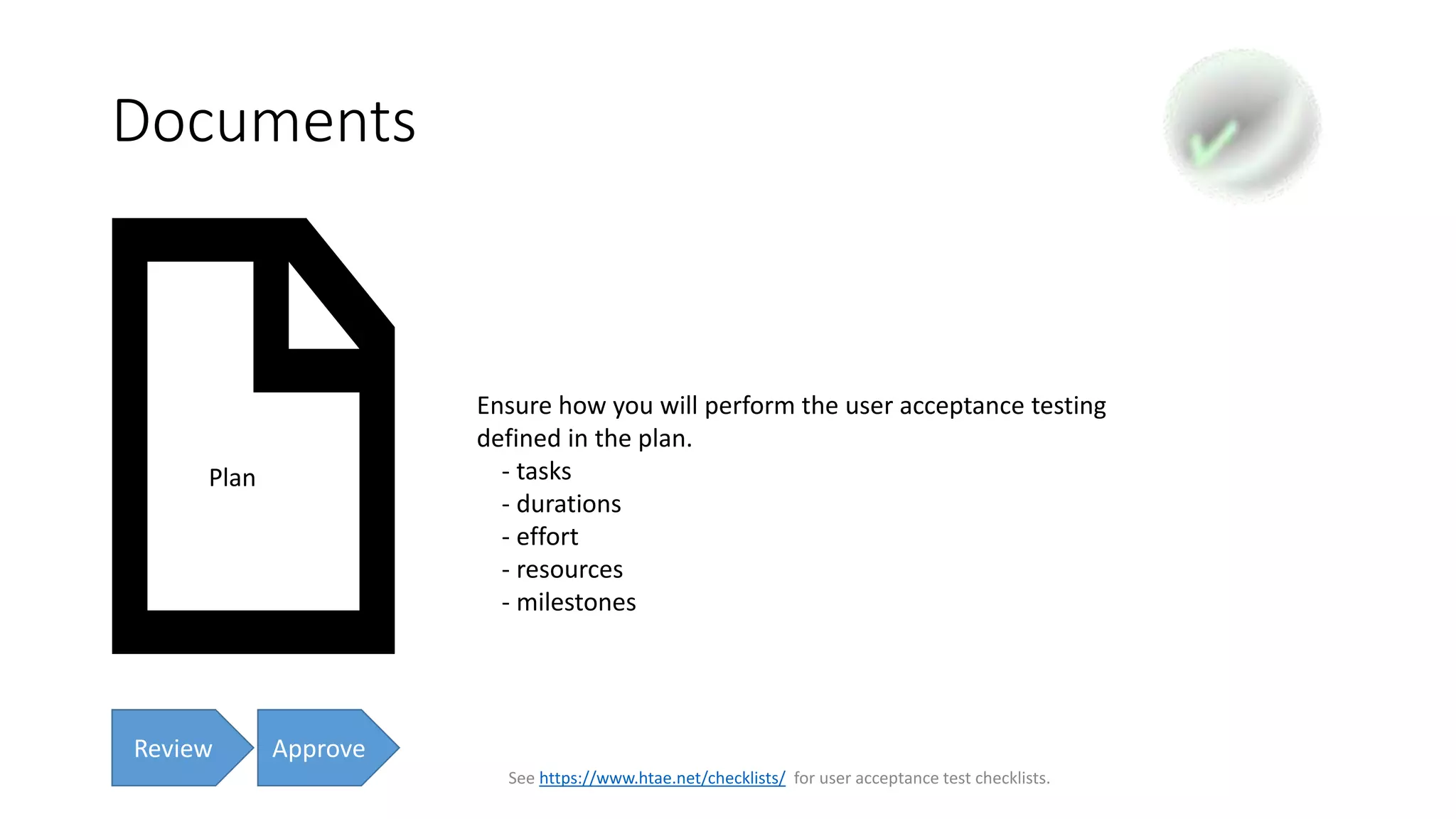 Documents

Plan

Ensure how you will perform the user acceptance testing defined in the plan.
- tasks
- durations
- effort
- resources
- milestones

Review

Approve

See https://www.htae.net/checklists/ for user acceptance test checklists.